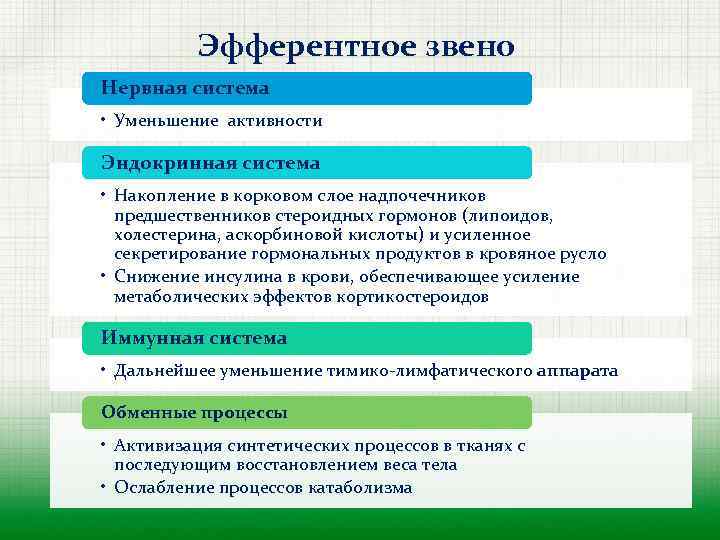 Эфферентное звено

Нервная система

• Уменьшение активности

Эндокринная система

• Накопление в корковом слое надпочечников предшественников стероидных гормонов (липоидов, холестерина, аскорбиновой кислоты) и усиленное секретирование гормональных продуктов в кровяное русло
• Снижение инсулина в крови, обеспечивающее усиление метаболических эффектов кортикостероидов

Иммунная система

• Дальнейшее уменьшение тимико-лимфатического аппарата

Обменные процессы

• Активизация синтетических процессов в тканях с последующим восстановлением веса тела
• Ослабление процессов катаболизма